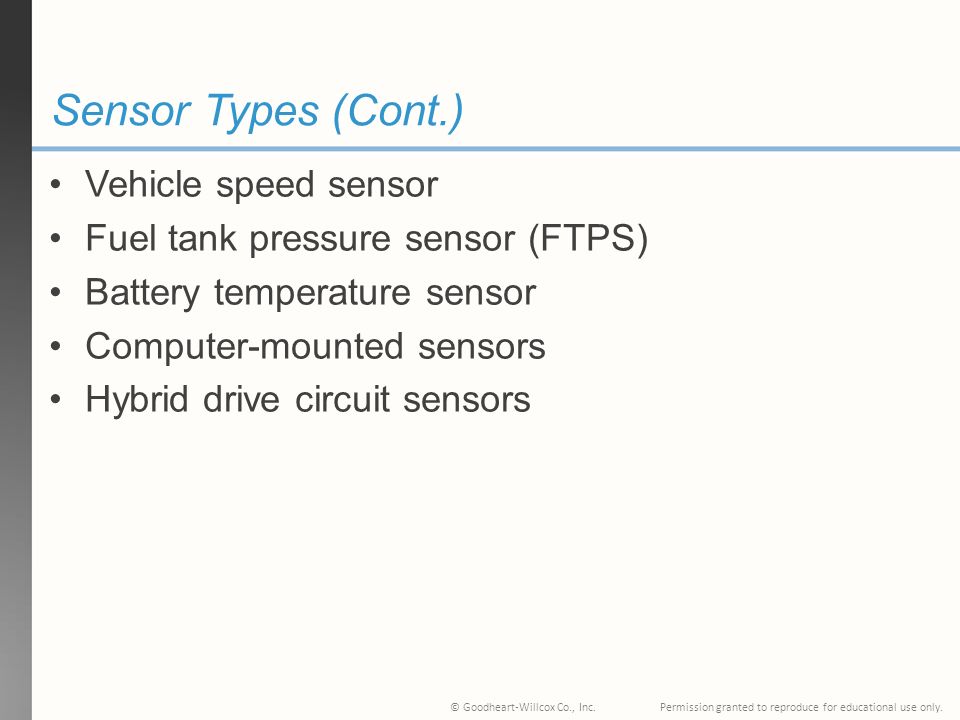 Sensor Types (Cont.)

• Vehicle speed sensor
• Fuel tank pressure sensor (FTPS)
• Battery temperature sensor
• Computer-mounted sensors
• Hybrid drive circuit sensors

© Goodheart-Willcox Co., Inc. Permission granted to reproduce for educational use only.